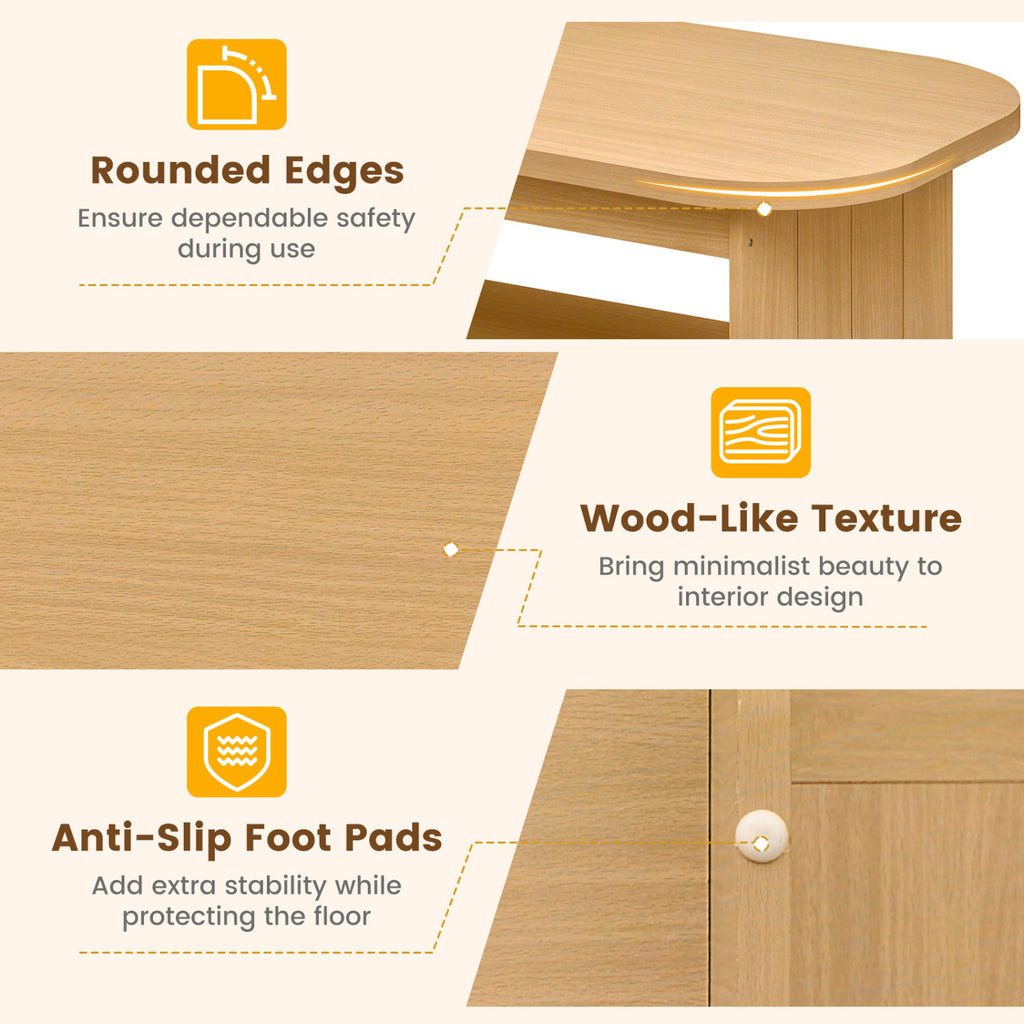 Rounded Edges
Ensure dependable safety during use

Wood-Like Texture
Bring minimalist beauty to interior design

Anti-Slip Foot Pads
Add extra stability while protecting the floor